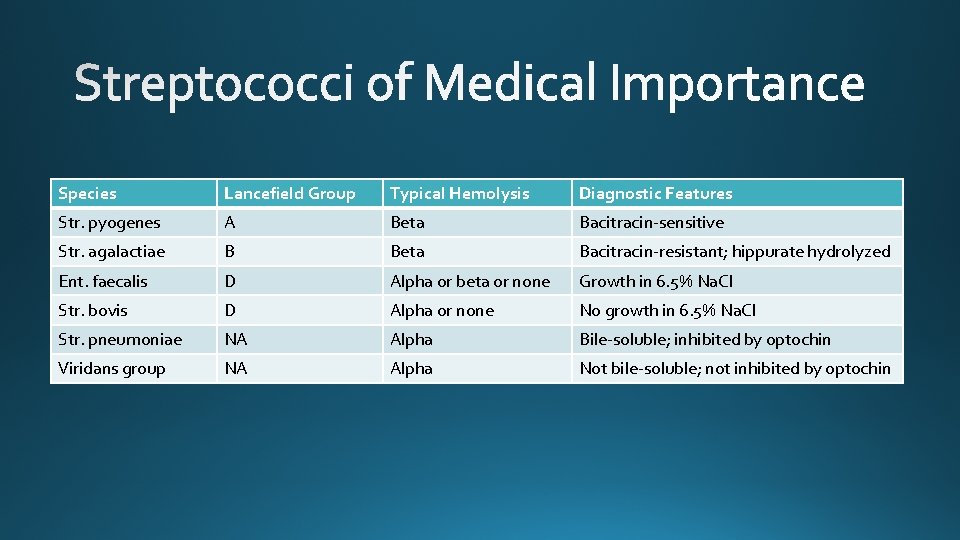 Streptococci of Medical Importance

| Species | Lancefield Group | Typical Hemolysis | Diagnostic Features |
|---|---|---|---|
| Str. pyogenes | A | Beta | Bacitracin-sensitive |
| Str. agalactiae | B | Beta | Bacitracin-resistant; hippurate hydrolyzed |
| Ent. faecalis | D | Alpha or beta or none | Growth in 6.5% NaCl |
| Str. bovis | D | Alpha or none | No growth in 6.5% NaCl |
| Str. pneumoniae | NA | Alpha | Bile-soluble; inhibited by optochin |
| Viridans group | NA | Alpha | Not bile-soluble; not inhibited by optochin |